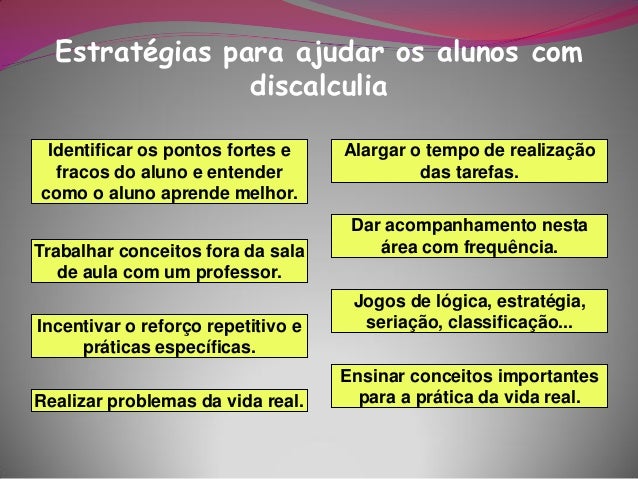 Estratégias para ajudar os alunos com discalculia

Identificar os pontos fortes e fracos do aluno e entender como o aluno aprende melhor.

Trabalhar conceitos fora da sala de aula com um professor.

Incentivar o reforço repetitivo e práticas específicas.

Realizar problemas da vida real.

Alargar o tempo de realização das tarefas.

Dar acompanhamento nesta área com frequência.

Jogos de lógica, estratégia, seriação, classificação...

Ensinar conceitos importantes para a prática da vida real.